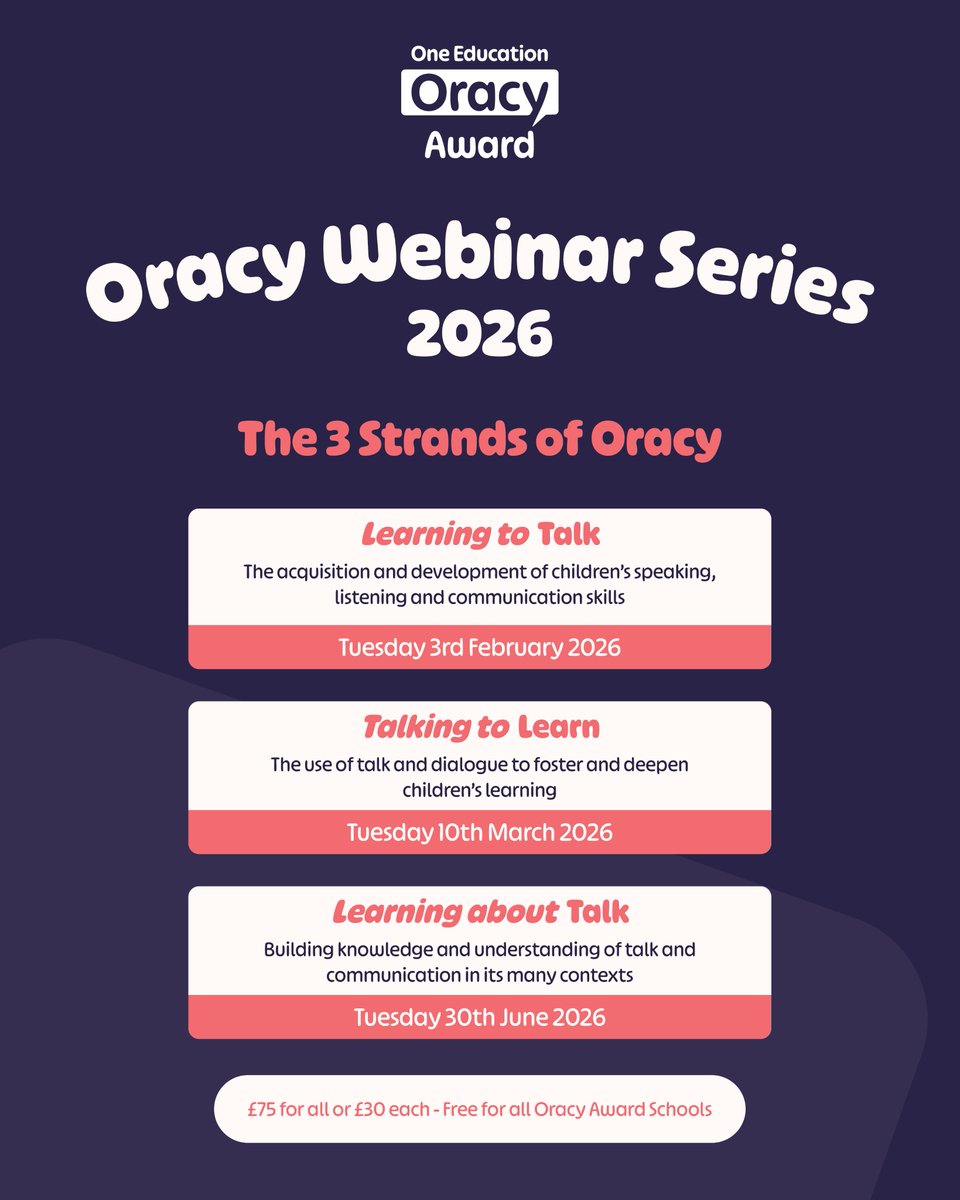 One Education
Oracy
Award

Oracy Webinar Series
2026

The 3 Strands of Oracy

Learning to Talk
The acquisition and development of children's speaking, listening and communication skills
Tuesday 3rd February 2026

Talking to Learn
The use of talk and dialogue to foster and deepen children's learning
Tuesday 10th March 2026

Learning about Talk
Building knowledge and understanding of talk and communication in its many contexts
Tuesday 30th June 2026

£75 for all or £30 each - Free for all Oracy Award Schools